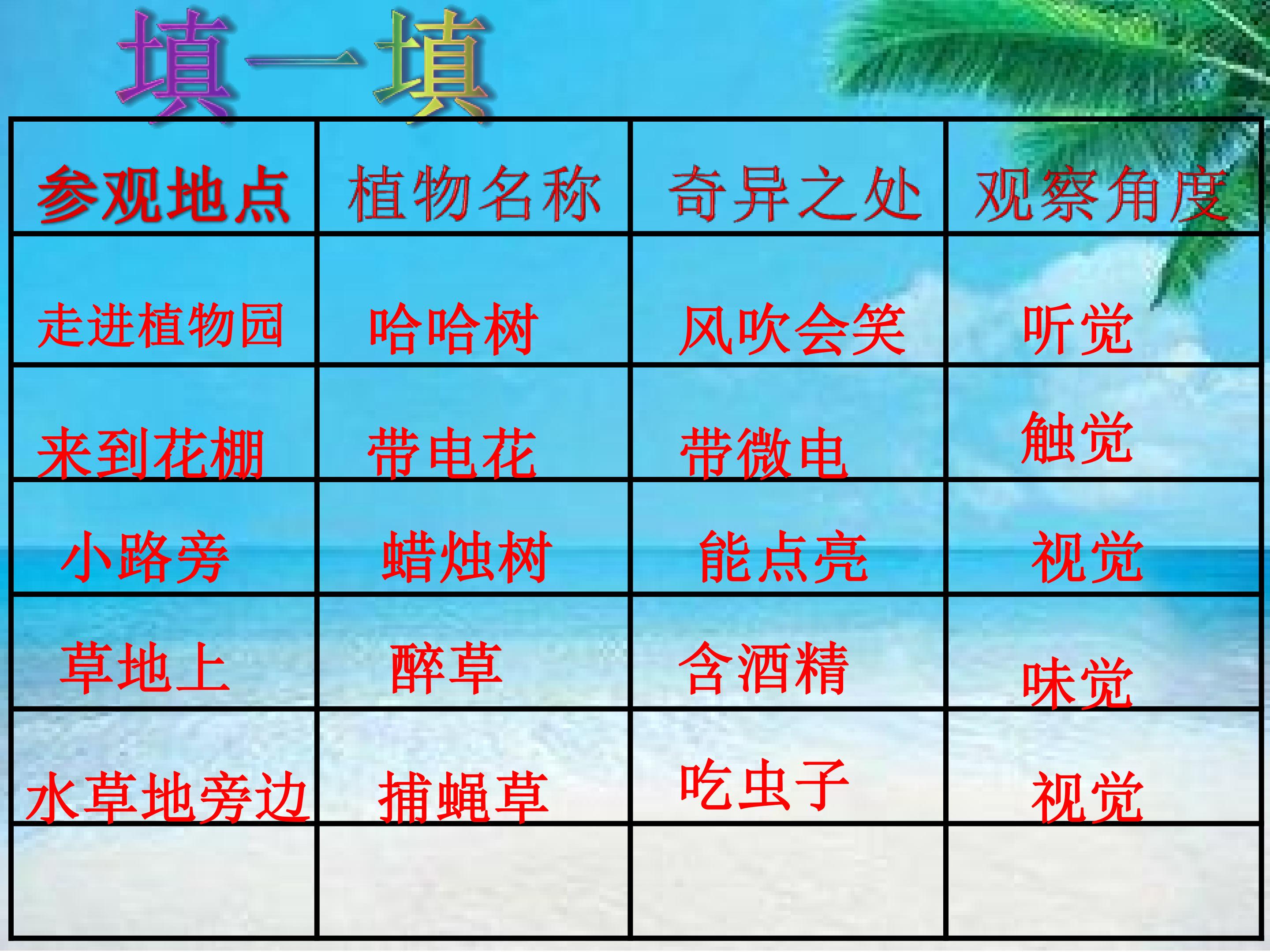 填一填

| 参观地点 | 植物名称 | 奇异之处 | 观察角度 |
|---|---|---|---|
| 走进植物园 | 哈哈树 | 风吹会笑 | 听觉 |
| 来到花棚 | 带电花 | 带微电 | 触觉 |
| 小路旁 | 蜡烛树 | 能点亮 | 视觉 |
| 草地上 | 醉草 | 含酒精 | 味觉 |
| 水草地旁边 | 捕蝇草 | 吃虫子 | 视觉 |
| | | | |